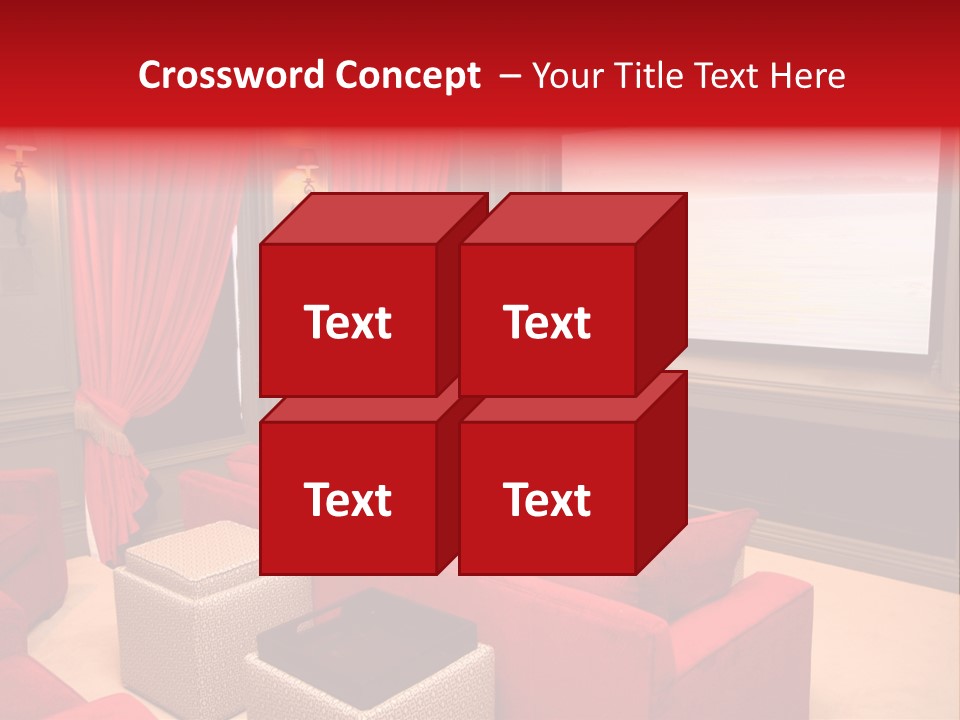 Crossword Concept – Your Title Text Here

Text

Text

Text

Text